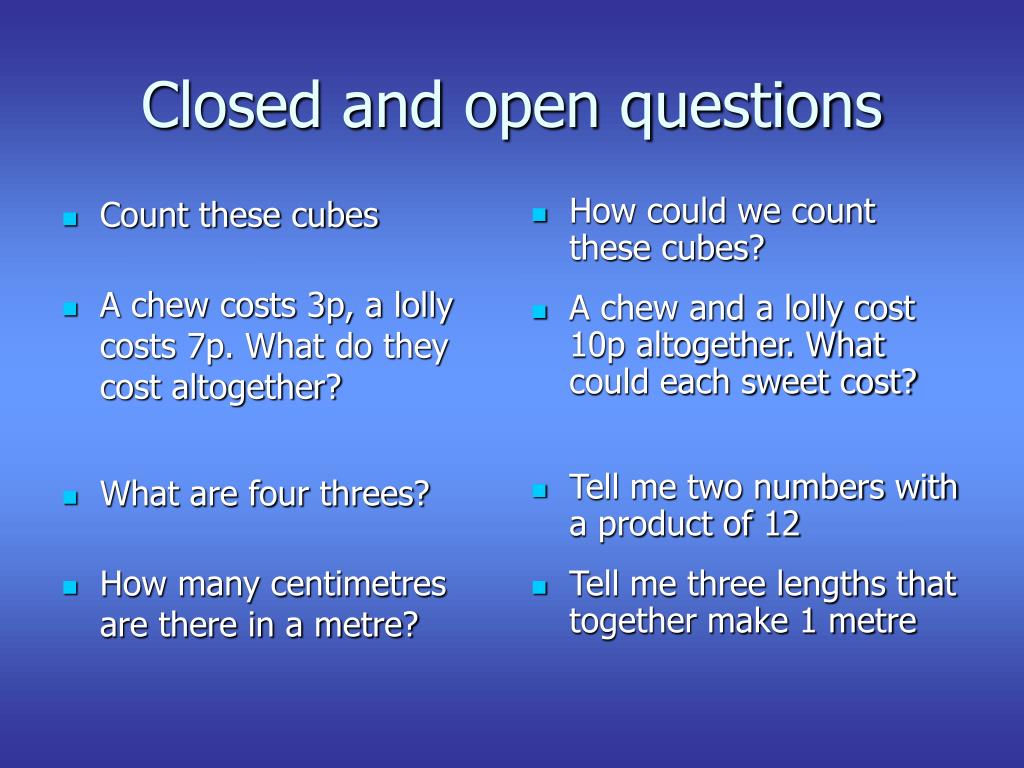 Closed and open questions

- Count these cubes
- A chew costs 3p, a lolly costs 7p. What do they cost altogether?
- What are four threes?
- How many centimetres are there in a metre?

- How could we count these cubes?
- A chew and a lolly cost 10p altogether. What could each sweet cost?
- Tell me two numbers with a product of 12
- Tell me three lengths that together make 1 metre